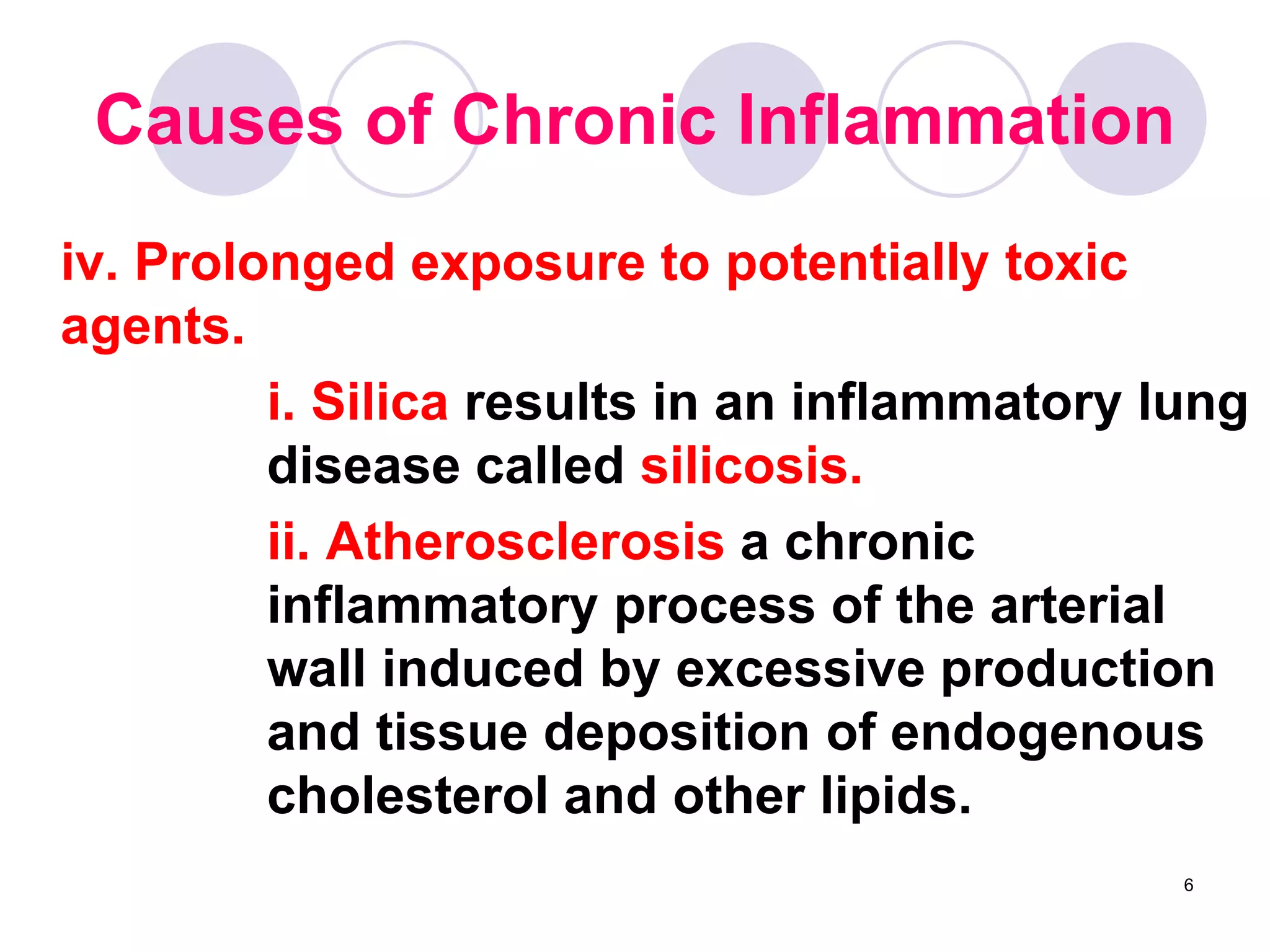 Causes of Chronic Inflammation

iv. Prolonged exposure to potentially toxic agents.

i. Silica results in an inflammatory lung disease called silicosis.

ii. Atherosclerosis a chronic inflammatory process of the arterial wall induced by excessive production and tissue deposition of endogenous cholesterol and other lipids.

6